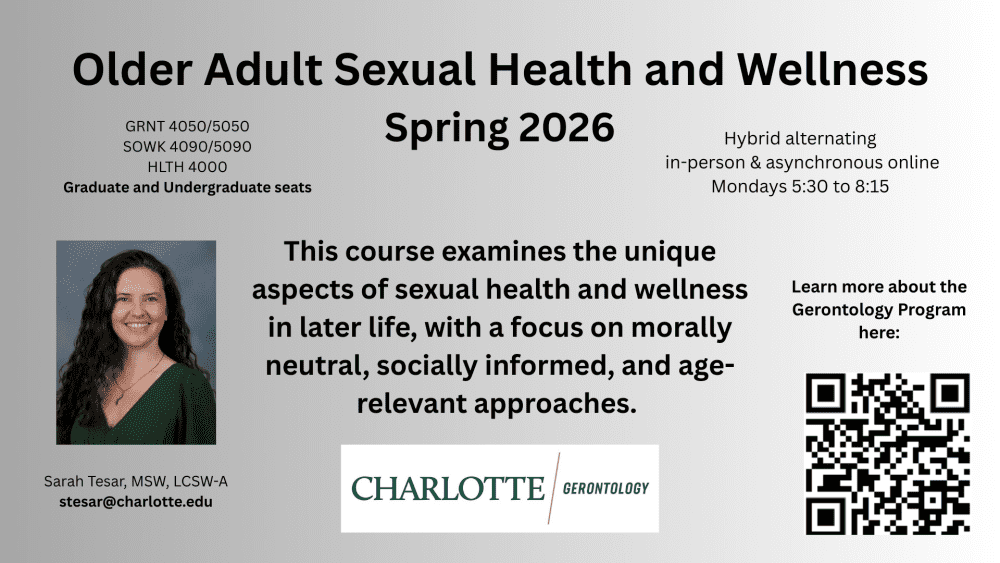 Older Adult Sexual Health and Wellness

Spring 2026

GRNT 4050/5050
SOWK 4090/5090
HLTH 4000
Graduate and Undergraduate seats

Hybrid alternating
in-person & asynchronous online
Mondays 5:30 to 8:15

This course examines the unique aspects of sexual health and wellness in later life, with a focus on morally neutral, socially informed, and age-relevant approaches.

Learn more about the Gerontology Program here:

Sarah Tesar, MSW, LCSW-A
stesar@charlotte.edu

CHARLOTTE | GERONTOLOGY